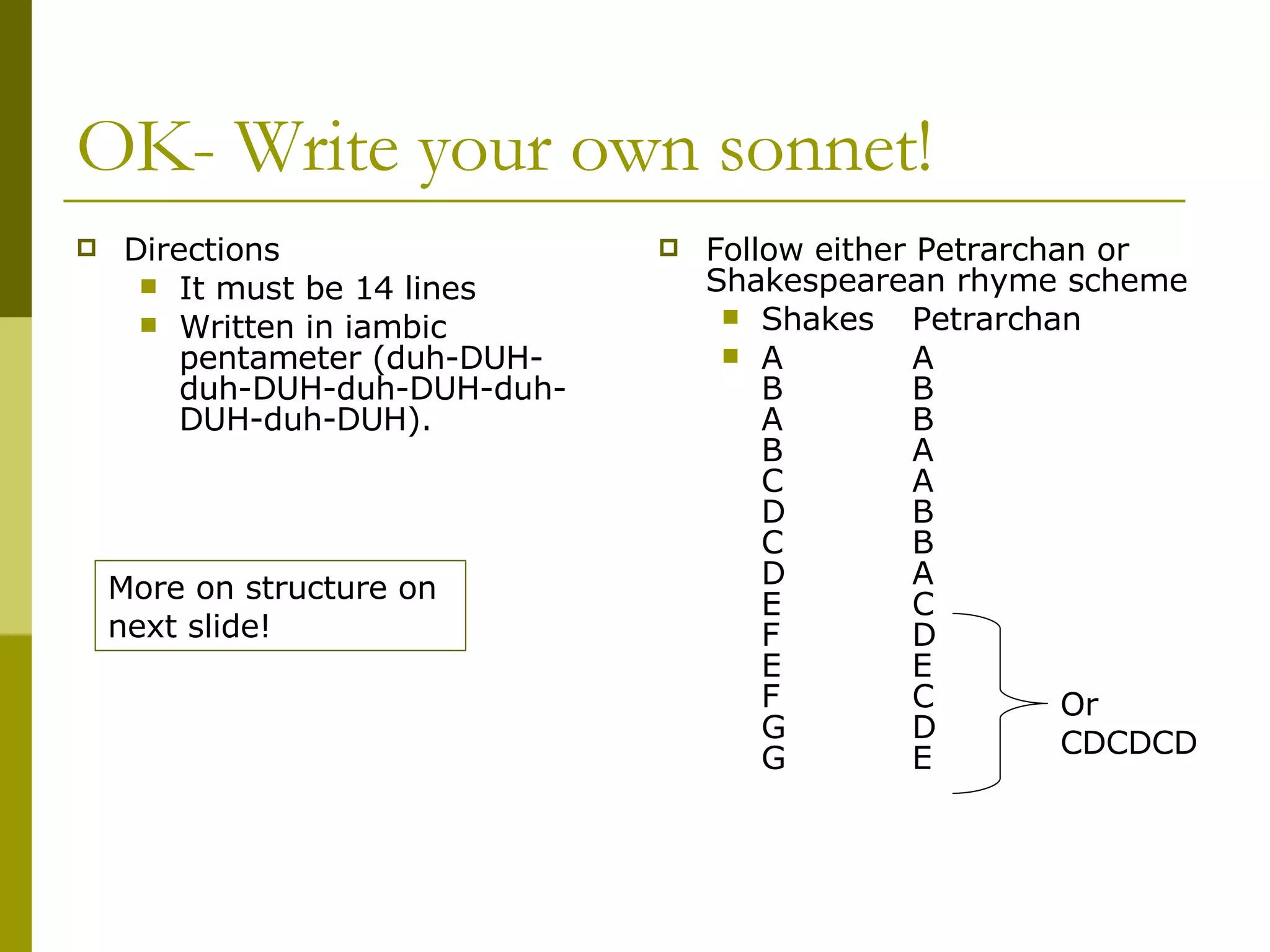 OK- Write your own sonnet!

Directions

It must be 14 lines

Written in iambic pentameter (duh-DUH-duh-DUH-duh-DUH-duh-DUH-duh-DUH).

More on structure on next slide!

Follow either Petrarchan or Shakespearean rhyme scheme

| Shakes | Petrarchan |
|---|---|
| A | A |
| B | B |
| A | B |
| B | A |
| C | A |
| D | B |
| C | B |
| D | A |
| E | C |
| F | D |
| E | E |
| F | C |
| G | D |
| G | E |

Or CDCDCD